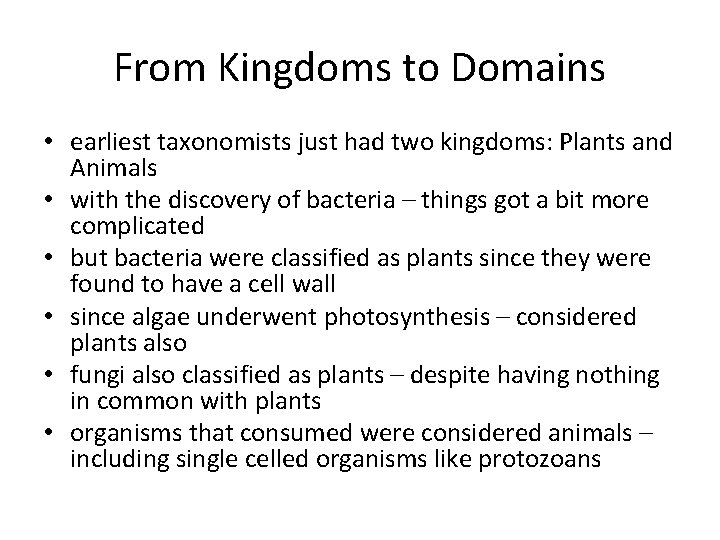 From Kingdoms to Domains

• earliest taxonomists just had two kingdoms: Plants and Animals
• with the discovery of bacteria – things got a bit more complicated
• but bacteria were classified as plants since they were found to have a cell wall
• since algae underwent photosynthesis – considered plants also
• fungi also classified as plants – despite having nothing in common with plants
• organisms that consumed were considered animals – including single celled organisms like protozoans